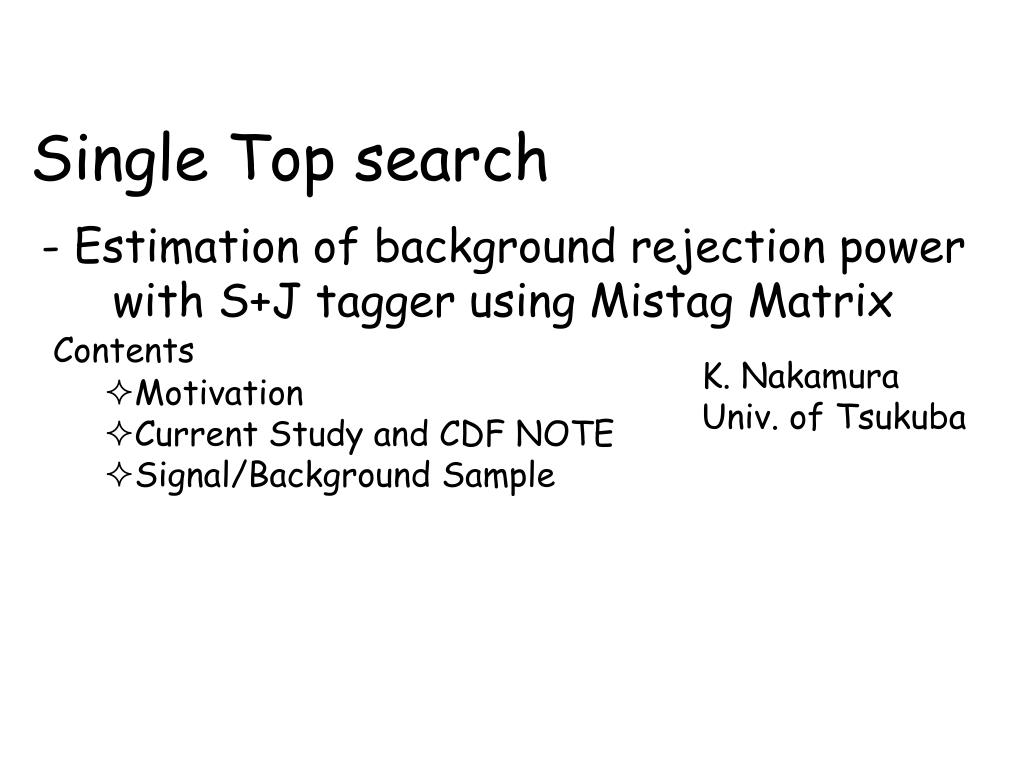 Single Top search

- Estimation of background rejection power with S+J tagger using Mistag Matrix

Contents
✧Motivation
✧Current Study and CDF NOTE
✧Signal/Background Sample

K. Nakamura
Univ. of Tsukuba